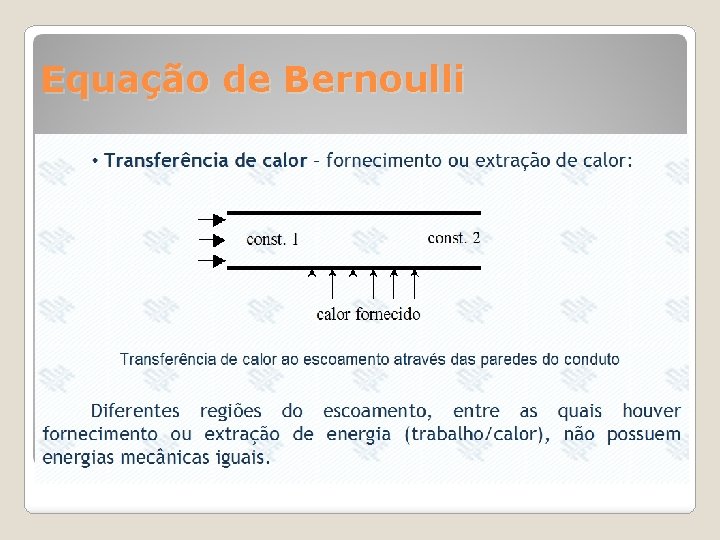 Equação de Bernoulli

• Transferência de calor – fornecimento ou extração de calor:

const. 1

const. 2

calor fornecido

Transferência de calor ao escoamento através das paredes do conduto

Diferentes regiões do escoamento, entre as quais houver fornecimento ou extração de energia (trabalho/calor), não possuem energias mecânicas iguais.